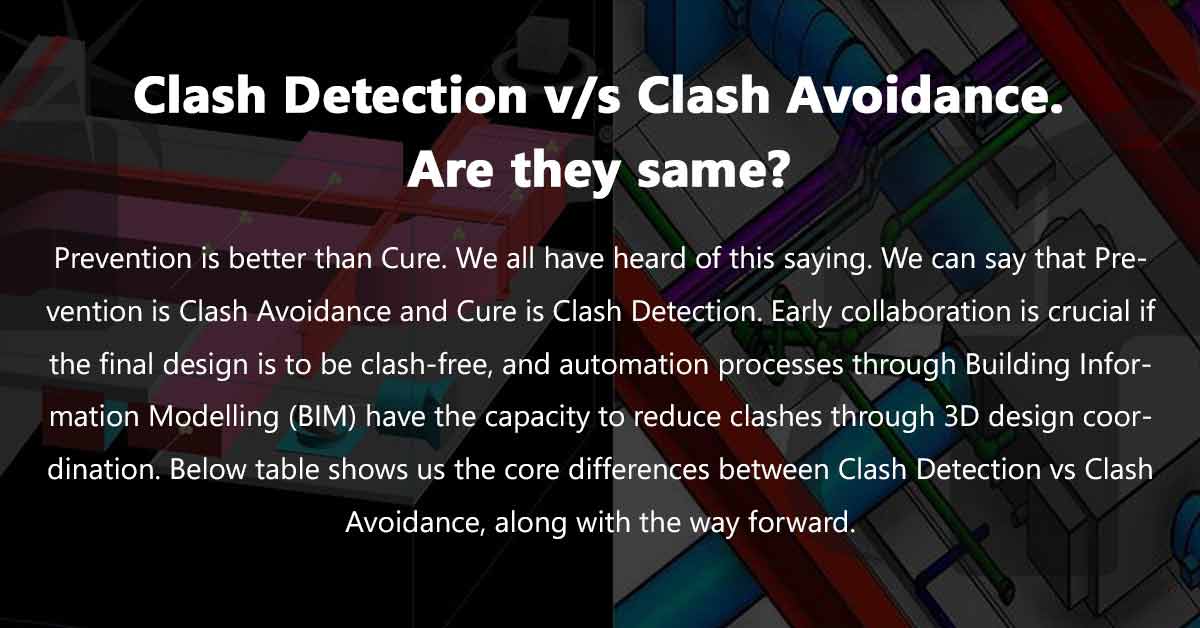 Clash Detection v/s Clash Avoidance. Are they same?

Prevention is better than Cure. We all have heard of this saying. We can say that Prevention is Clash Avoidance and Cure is Clash Detection. Early collaboration is crucial if the final design is to be clash-free, and automation processes through Building Information Modelling (BIM) have the capacity to reduce clashes through 3D design coordination. Below table shows us the core differences between Clash Detection vs Clash Avoidance, along with the way forward.